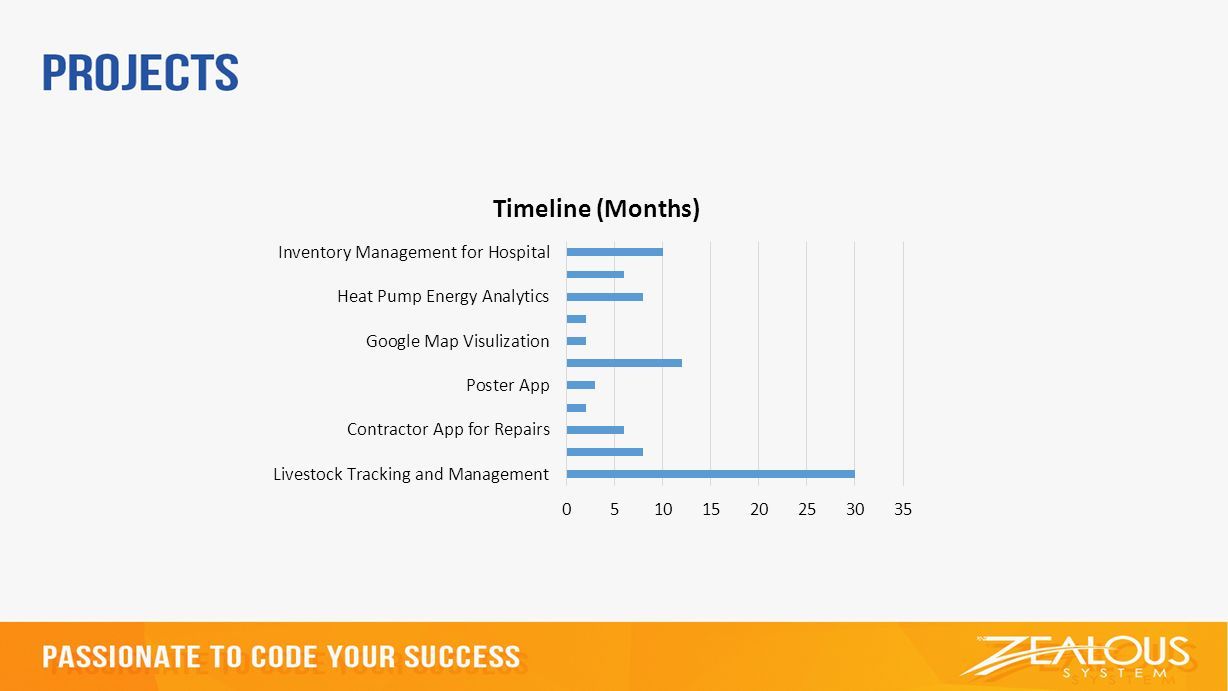 PROJECTS

Timeline (Months)

Inventory Management for Hospital
Heat Pump Energy Analytics
Google Map Visulization
Poster App
Contractor App for Repairs
Livestock Tracking and Management

0 5 10 15 20 25 30 35

PASSIONATE TO CODE YOUR SUCCESS

ZEALOUS SYSTEM